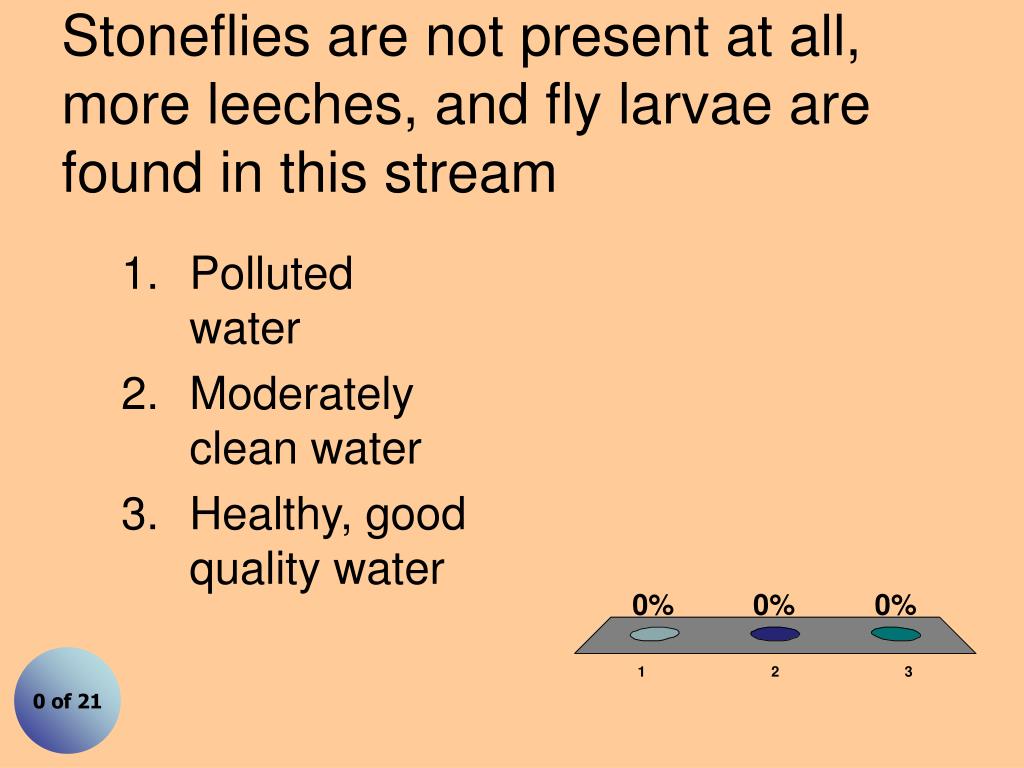 Stoneflies are not present at all, more leeches, and fly larvae are found in this stream

1. Polluted water
2. Moderately clean water
3. Healthy, good quality water

0% 0% 0%

1 2 3

0 of 21